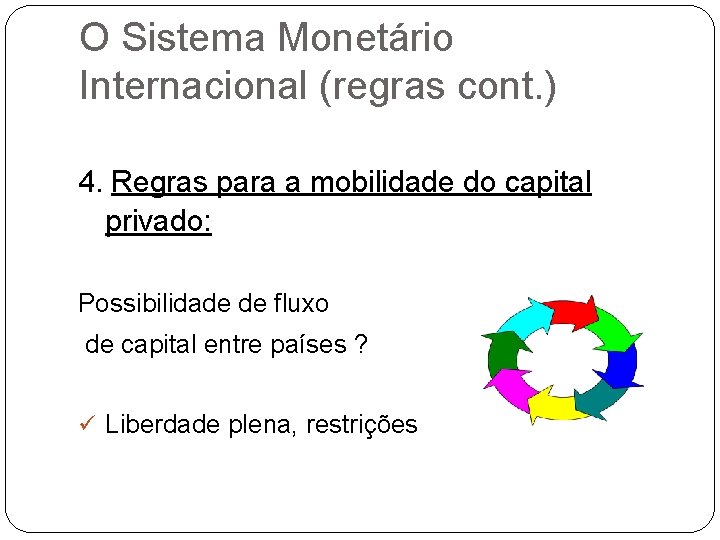 O Sistema Monetário Internacional (regras cont.)

4. Regras para a mobilidade do capital privado:

Possibilidade de fluxo de capital entre países ?

✓ Liberdade plena, restrições